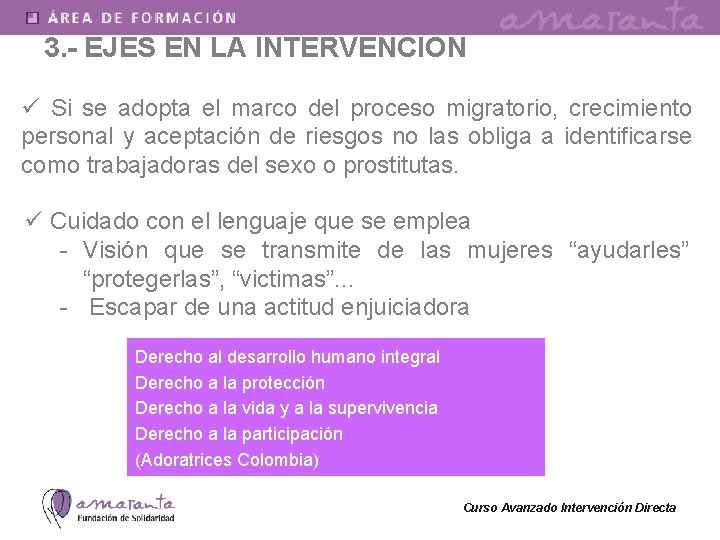 ÁREA DE FORMACIÓN

amaranta

3.- EJES EN LA INTERVENCION

✓ Si se adopta el marco del proceso migratorio, crecimiento personal y aceptación de riesgos no las obliga a identificarse como trabajadoras del sexo o prostitutas.

✓ Cuidado con el lenguaje que se emplea
- Visión que se transmite de las mujeres “ayudarles” “protegerlas”, “victimas”...
- Escapar de una actitud enjuiciadora

Derecho al desarrollo humano integral
Derecho a la protección
Derecho a la vida y a la supervivencia
Derecho a la participación
(Adoratrices Colombia)

amaranta
Fundación de Solidaridad

Curso Avanzado Intervención Directa